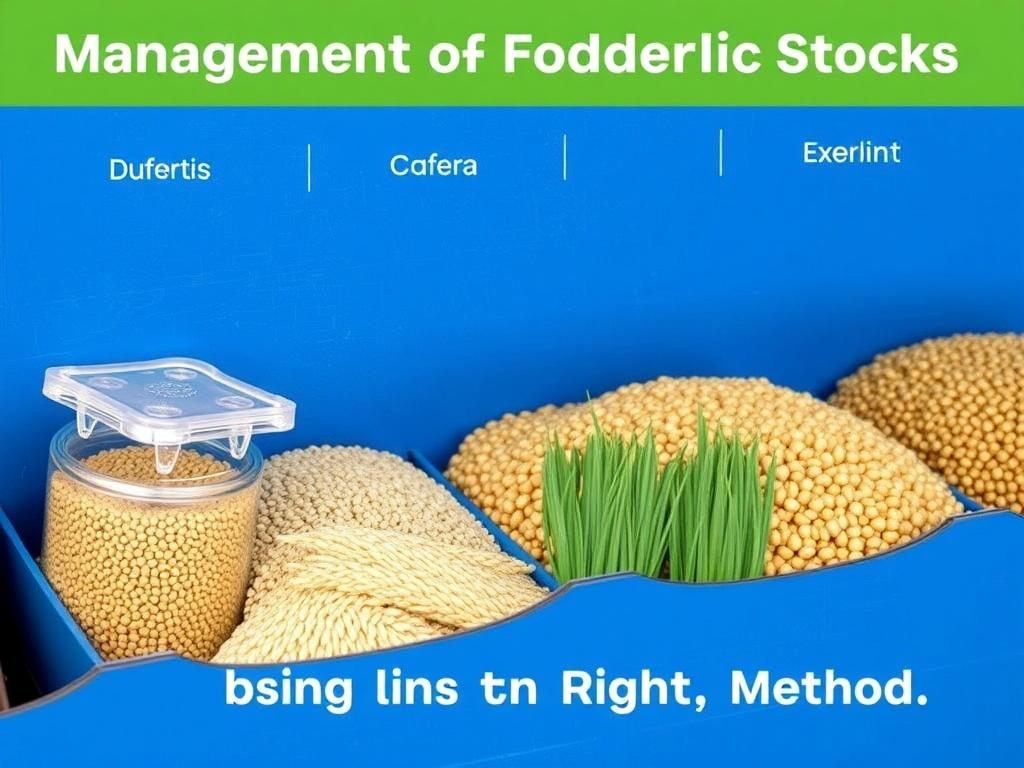 Management of Fodderlic Stocks

Dufertis

Cafera

Exerlint

bsing lins tn Right, Method.